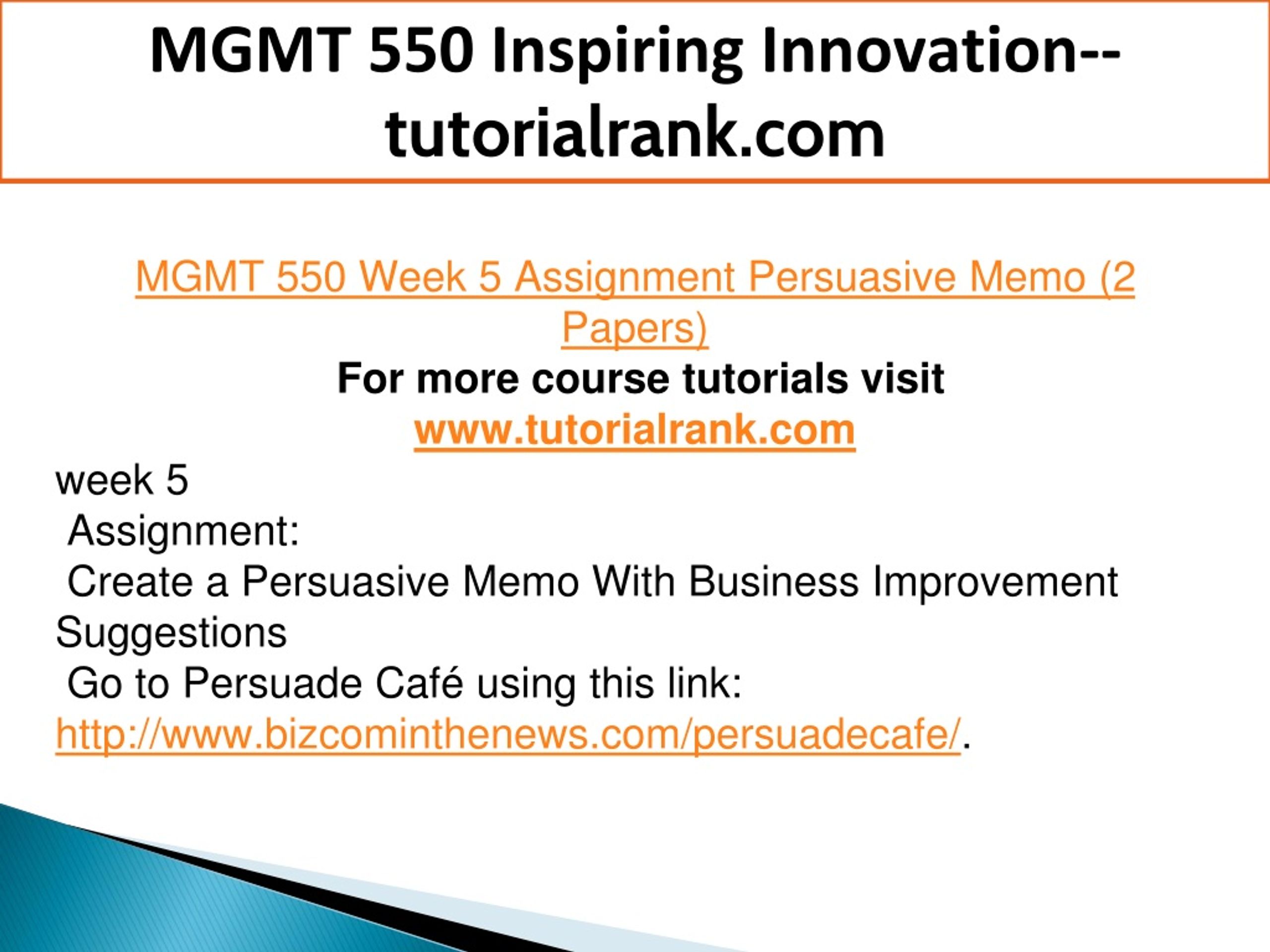 MGMT 550 Inspiring Innovation--tutorialrank.com

MGMT 550 Week 5 Assignment Persuasive Memo (2 Papers)

For more course tutorials visit
www.tutorialrank.com

week 5
Assignment:
Create a Persuasive Memo With Business Improvement Suggestions
Go to Persuade Café using this link: http://www.bizcominthenews.com/persuadecafe/.